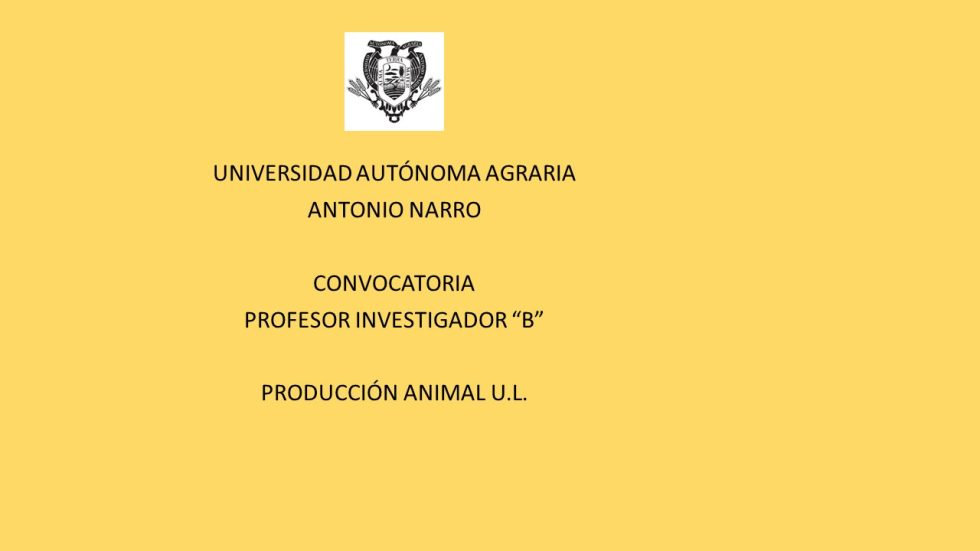 UNIVERSIDAD AUTÓNOMA AGRARIA
ANTONIO NARRO

CONVOCATORIA
PROFESOR INVESTIGADOR “B”

PRODUCCIÓN ANIMAL U.L.